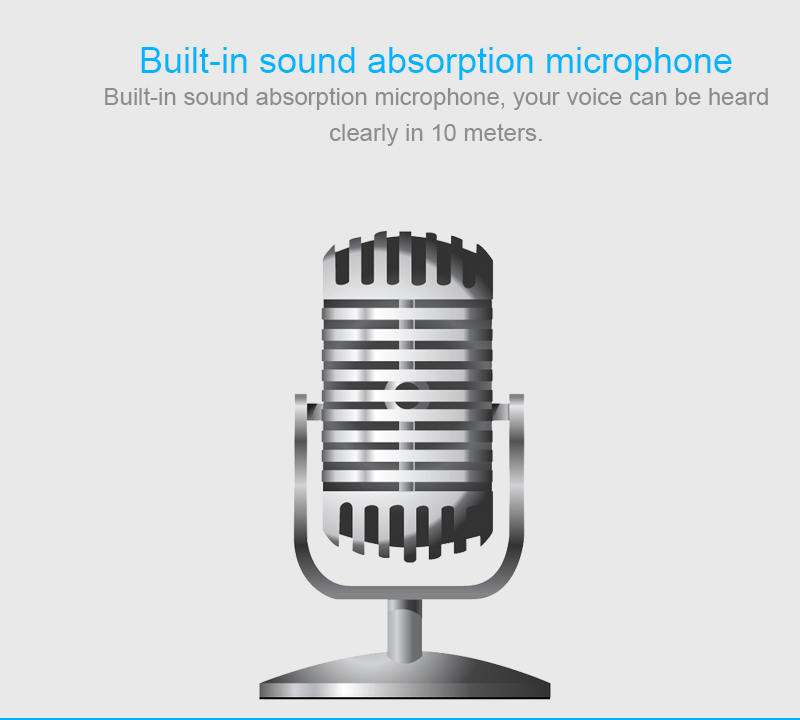 Built-in sound absorption microphone

Built-in sound absorption microphone, your voice can be heard clearly in 10 meters.